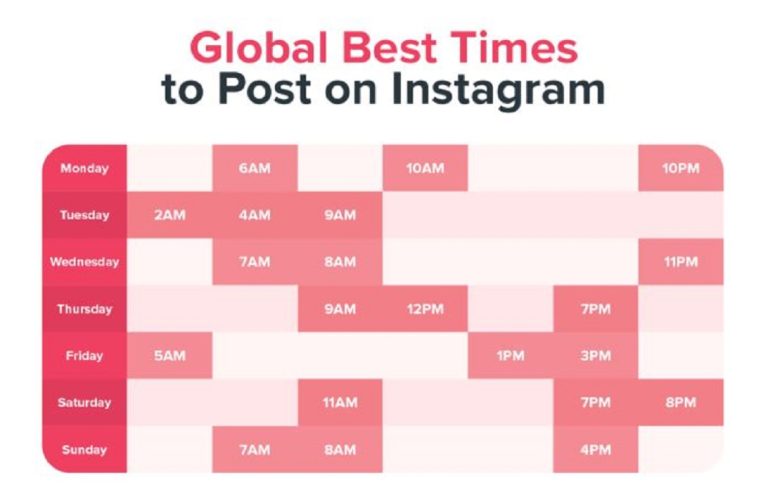 Global Best Times
to Post on Instagram

| Monday | | 6AM | | 10AM | | | 10PM |
|---|---|---|---|---|---|---|---|
| Tuesday | 2AM | 4AM | 9AM | | | | |
| Wednesday | | 7AM | 8AM | | | | 11PM |
| Thursday | | | 9AM | 12PM | | 7PM | |
| Friday | 5AM | | | | 1PM | 3PM | |
| Saturday | | | 11AM | | | 7PM | 8PM |
| Sunday | | 7AM | 8AM | | | 4PM | |